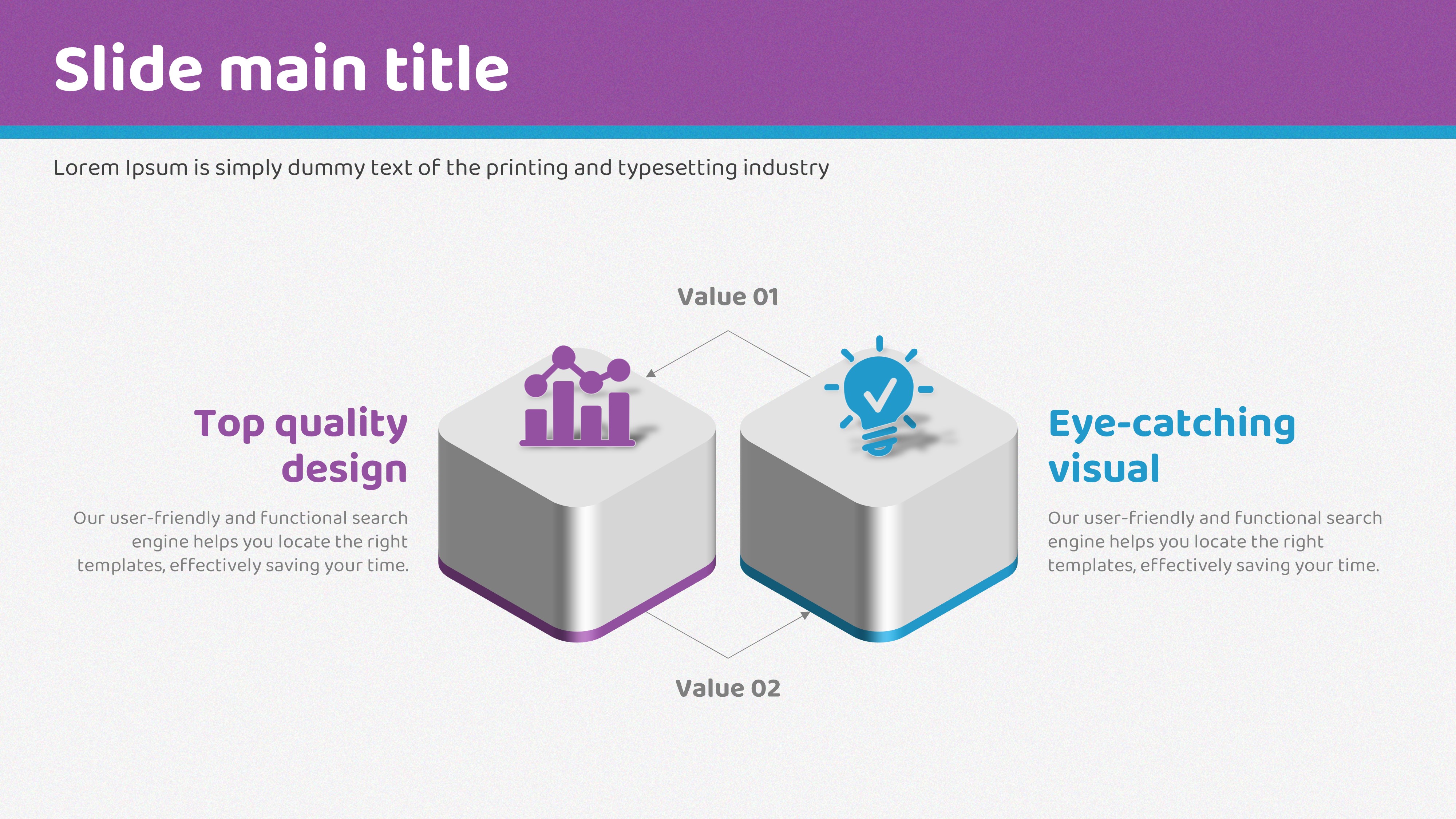 Slide main title

Lorem Ipsum is simply dummy text of the printing and typesetting industry

Value 01

Top quality design

Our user-friendly and functional search engine helps you locate the right templates, effectively saving your time.

Eye-catching visual

Our user-friendly and functional search engine helps you locate the right templates, effectively saving your time.

Value 02